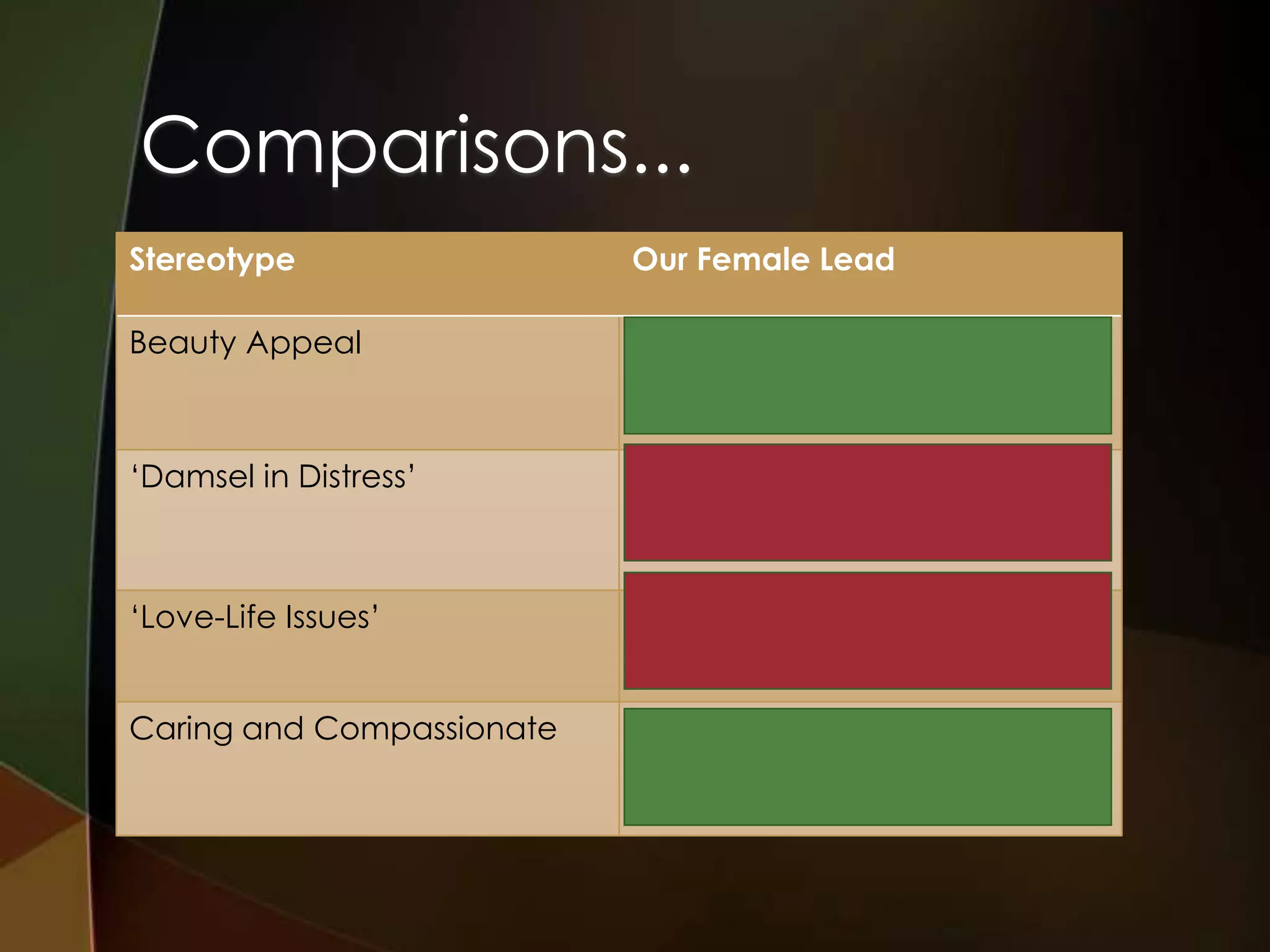 Comparisons...

| Stereotype | Our Female Lead |
|---|---|
| Beauty Appeal | |
| ‘Damsel in Distress’ | |
| ‘Love-Life Issues’ | |
| Caring and Compassionate | |